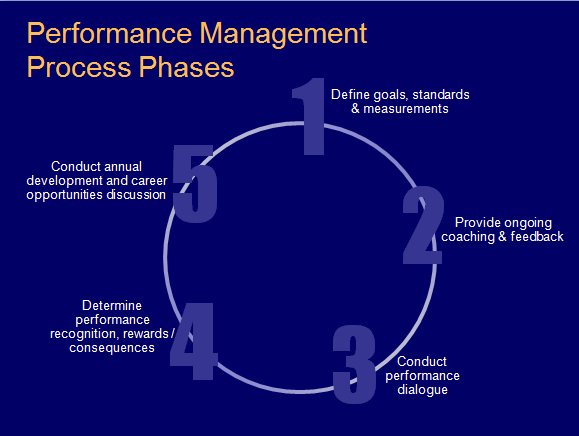 Performance Management Process Phases

1
Define goals, standards & measurements

2
Provide ongoing coaching & feedback

3
Conduct performance dialogue

4
Determine performance recognition, rewards / consequences

5
Conduct annual development and career opportunities discussion